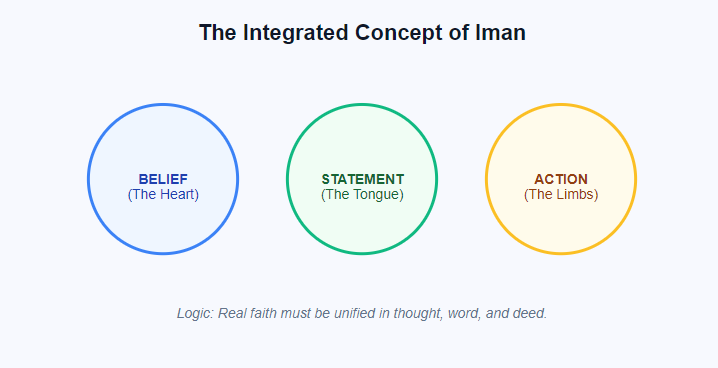 The Integrated Concept of Iman

BELIEF
(The Heart)

STATEMENT
(The Tongue)

ACTION
(The Limbs)

Logic: Real faith must be unified in thought, word, and deed.